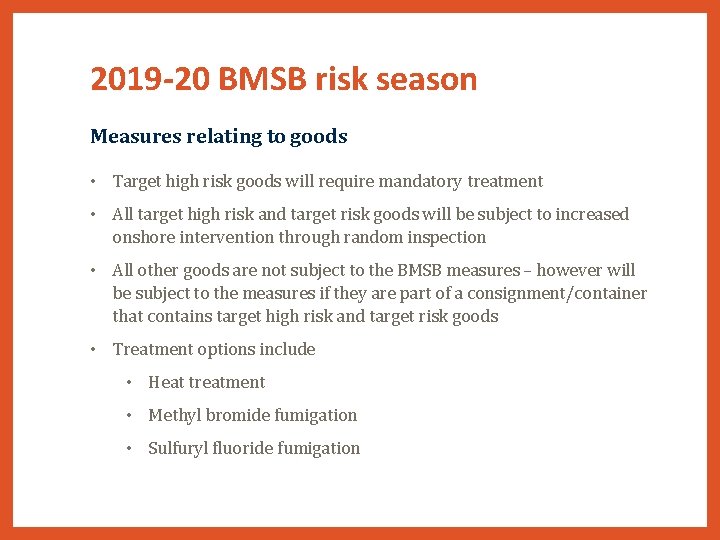 2019-20 BMSB risk season

Measures relating to goods

• Target high risk goods will require mandatory treatment

• All target high risk and target risk goods will be subject to increased onshore intervention through random inspection

• All other goods are not subject to the BMSB measures – however will be subject to the measures if they are part of a consignment/container that contains target high risk and target risk goods

• Treatment options include

• Heat treatment

• Methyl bromide fumigation

• Sulfuryl fluoride fumigation